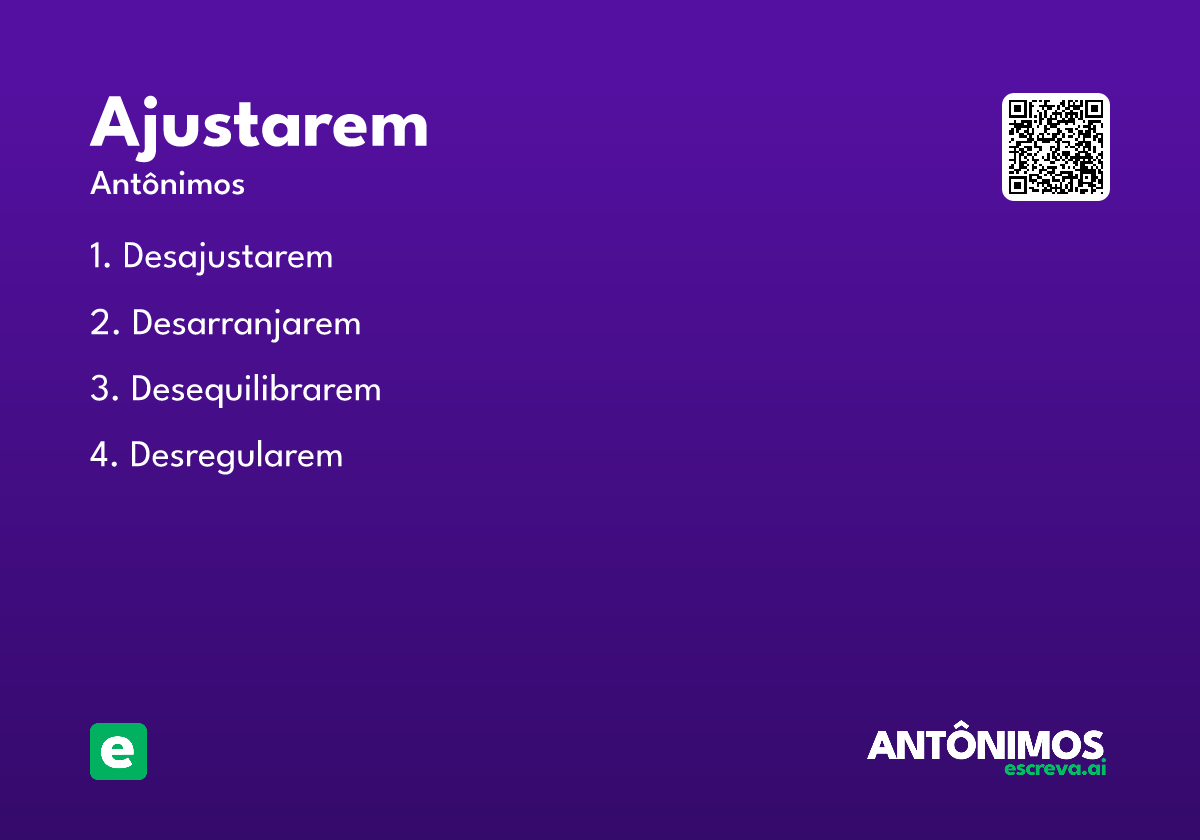 Ajustarem
Antônimos

1. Desajustarem
2. Desarranjarem
3. Desequilibrarem
4. Desregularem

e

ANTÔNIMOS
escreva.ai